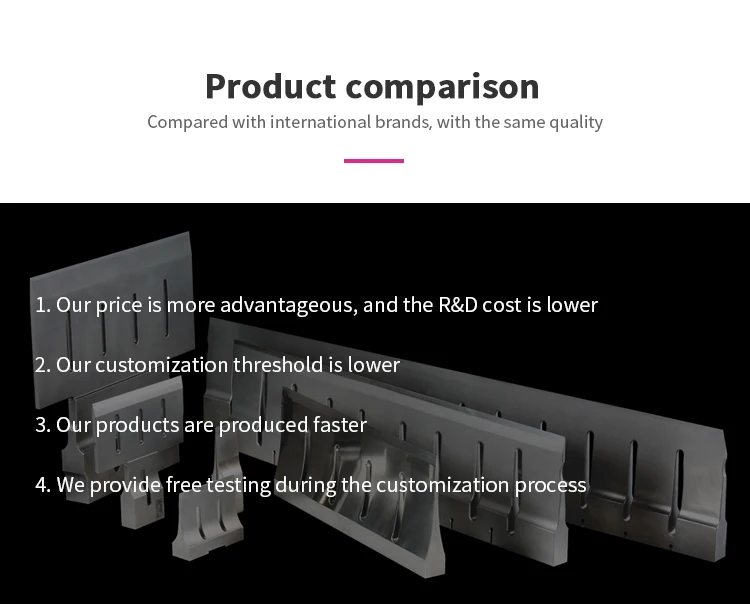 Product comparison

Compared with international brands, with the same quality

1. Our price is more advantageous, and the R&D cost is lower

2. Our customization threshold is lower

3. Our products are produced faster

4. We provide free testing during the customization process